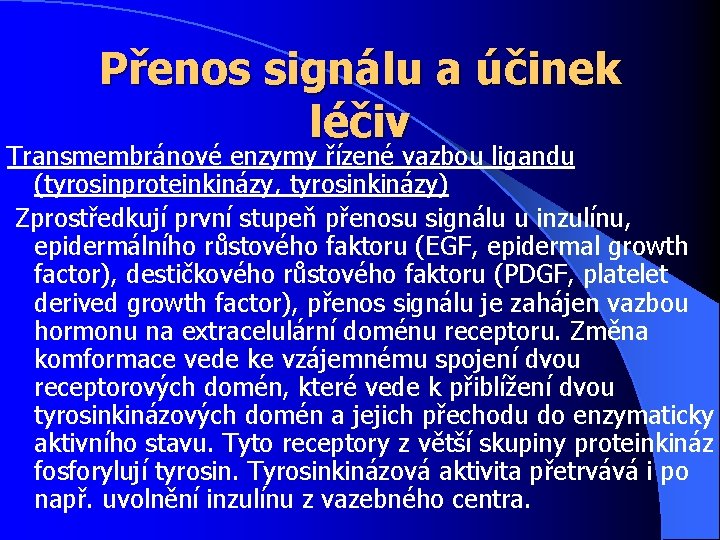 Přenos signálu a účinek léčiv

Transmembránové enzymy řízené vazbou ligandu (tyrosinproteinkinázy, tyrosinkinázy)

Zprostředkují první stupeň přenosu signálu u inzulínu, epidermálního růstového faktoru (EGF, epidermal growth factor), destičkového růstového faktoru (PDGF, platelet derived growth factor), přenos signálu je zahájen vazbou hormonu na extracelulární doménu receptoru. Změna komformace vede ke vzájemnému spojení dvou receptorových domén, které vede k přiblížení dvou tyrosinkinázových domén a jejich přechodu do enzymaticky aktivního stavu. Tyto receptory z větší skupiny proteinkináz fosforylují tyrosin. Tyrosinkinázová aktivita přetrvává i po např. uvolnění inzulínu z vazebného centra.